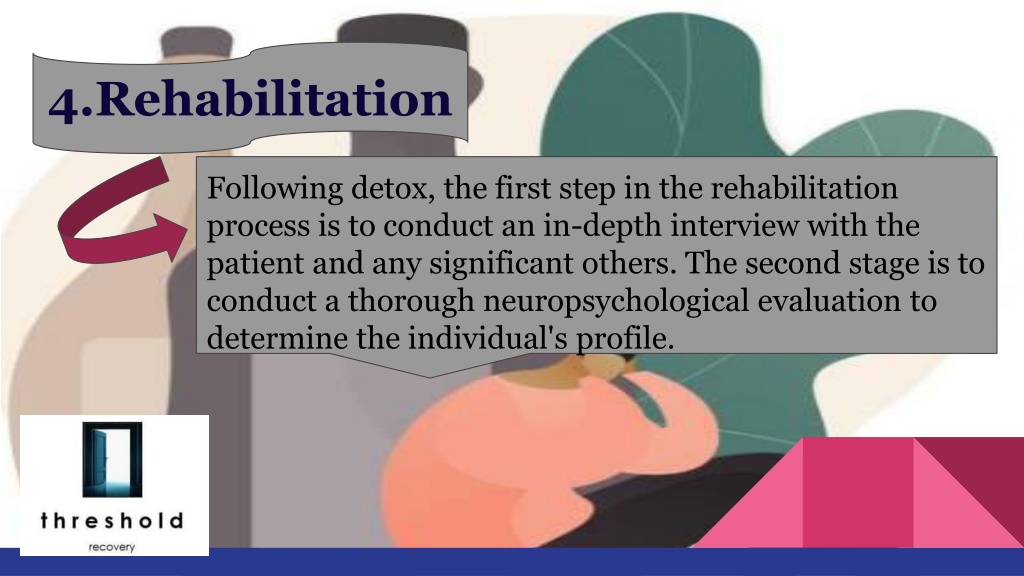 4.Rehabilitation

Following detox, the first step in the rehabilitation process is to conduct an in-depth interview with the patient and any significant others. The second stage is to conduct a thorough neuropsychological evaluation to determine the individual's profile.

threshold
recovery